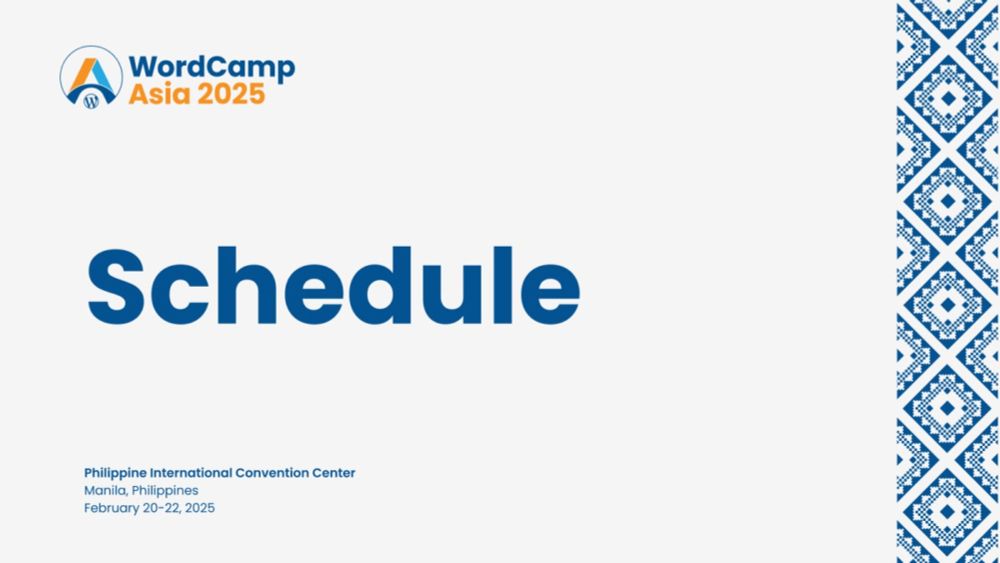 WordCamp
Asia 2025

Schedule

Philippine International Convention Center
Manila, Philippines
February 20-22, 2025